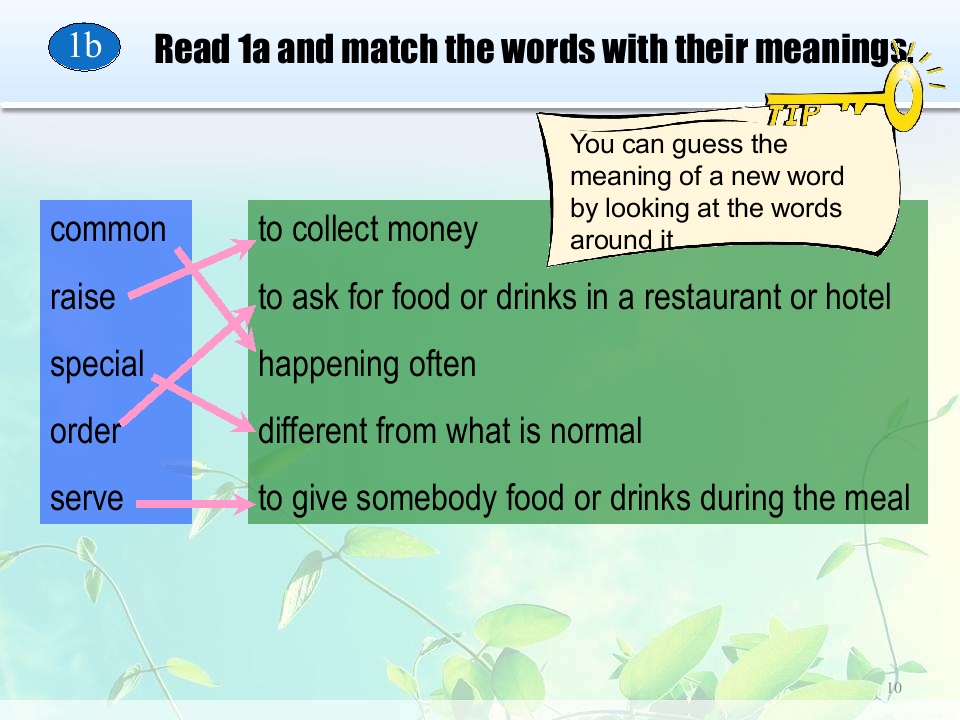 1b Read 1a and match the words with their meanings.

TIP

You can guess the meaning of a new word by looking at the words around it.

common
raise
special
order
serve

to collect money
to ask for food or drinks in a restaurant or hotel
happening often
different from what is normal
to give somebody food or drinks during the meal

10